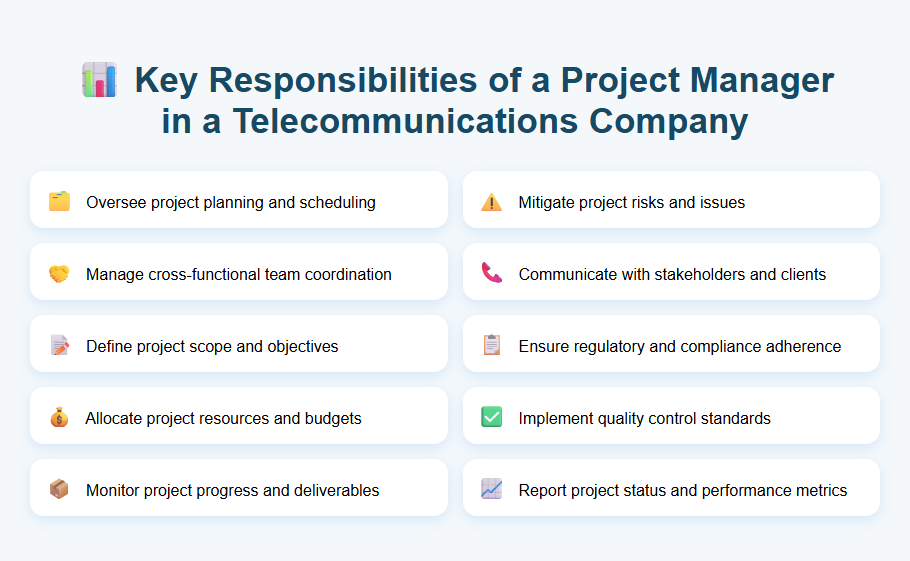 Key Responsibilities of a Project Manager in a Telecommunications Company

Oversee project planning and scheduling

Manage cross-functional team coordination

Define project scope and objectives

Allocate project resources and budgets

Monitor project progress and deliverables

Mitigate project risks and issues

Communicate with stakeholders and clients

Ensure regulatory and compliance adherence

Implement quality control standards

Report project status and performance metrics